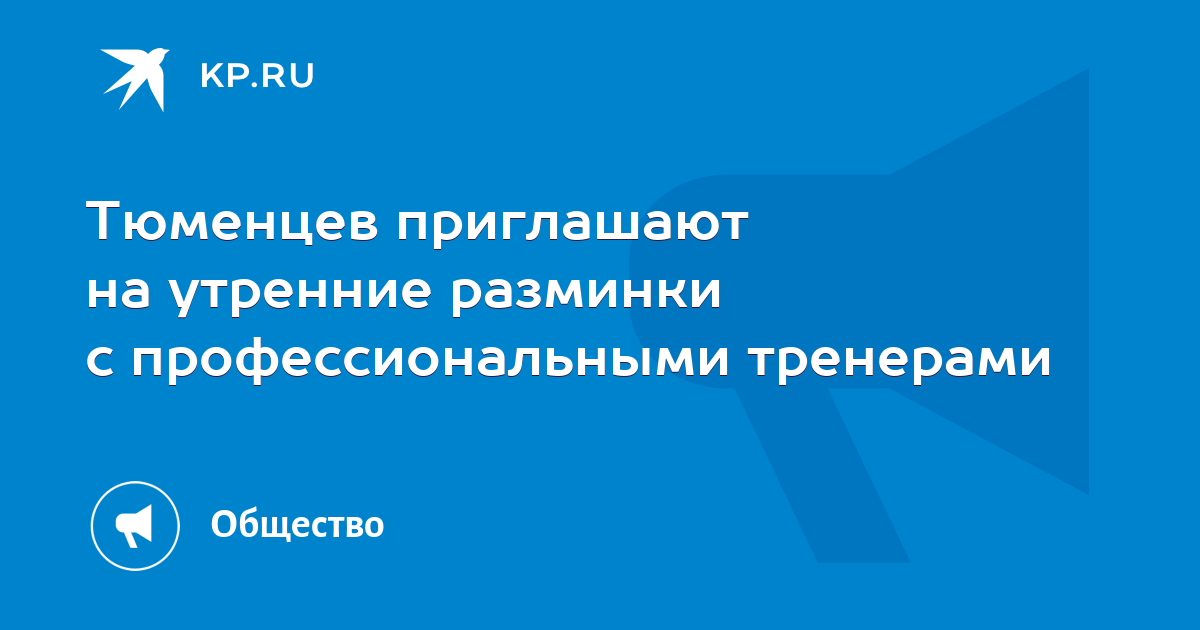 KP.RU

Тюменцев приглашают на утренние разминки с профессиональными тренерами

Общество